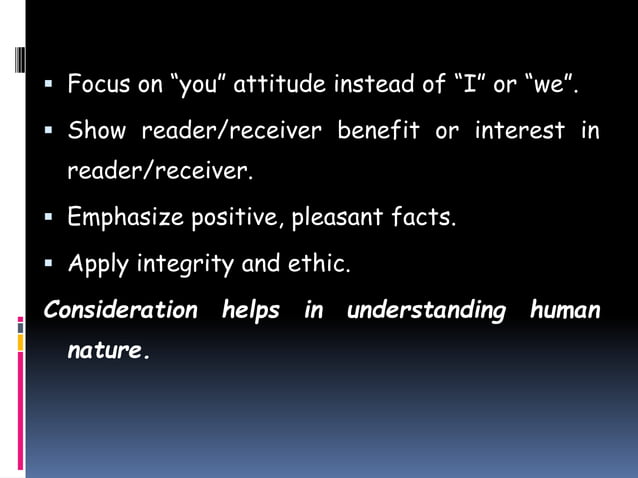 ▪ Focus on “you” attitude instead of “I” or “we”.

▪ Show reader/receiver benefit or interest in reader/receiver.

▪ Emphasize positive, pleasant facts.

▪ Apply integrity and ethic.

Consideration helps in understanding human nature.